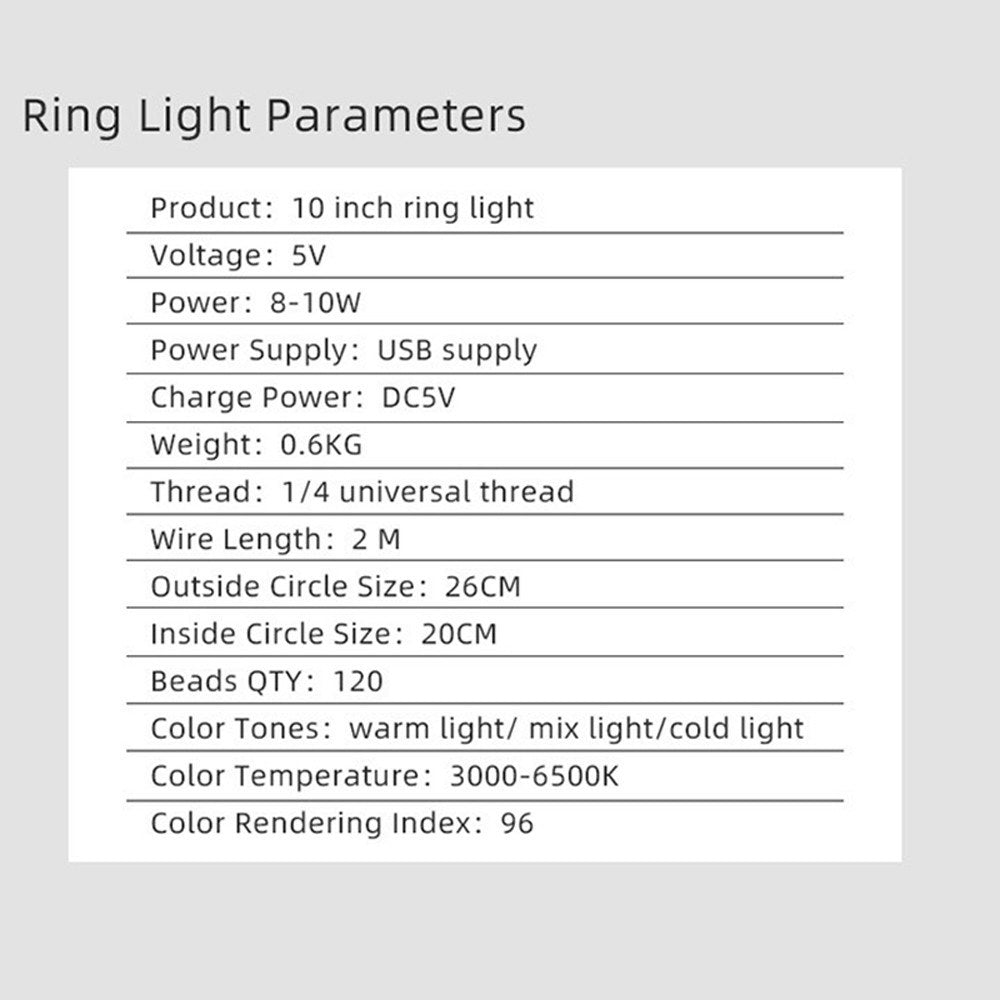 Ring Light Parameters

Product: 10 inch ring light

Voltage: 5V

Power: 8-10W

Power Supply: USB supply

Charge Power: DC5V

Weight: 0.6KG

Thread: 1/4 universal thread

Wire Length: 2 M

Outside Circle Size: 26CM

Inside Circle Size: 20CM

Beads QTY: 120

Color Tones: warm light/ mix light/cold light

Color Temperature: 3000-6500K

Color Rendering Index: 96